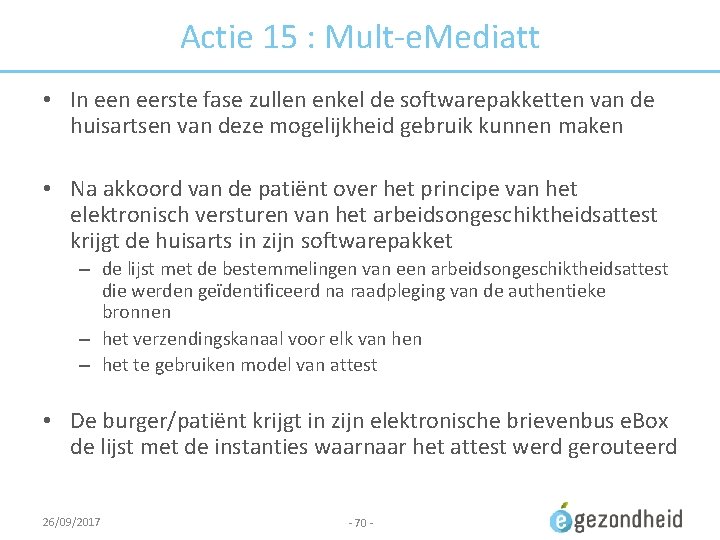 Actie 15 : Mult-eMediatt

• In een eerste fase zullen enkel de softwarepakketten van de huisartsen van deze mogelijkheid gebruik kunnen maken

• Na akkoord van de patiënt over het principe van het elektronisch versturen van het arbeidsongeschiktheidsattest krijgt de huisarts in zijn softwarepakket
– de lijst met de bestemmelingen van een arbeidsongeschiktheidsattest die werden geïdentificeerd na raadpleging van de authentieke bronnen
– het verzendingskanaal voor elk van hen
– het te gebruiken model van attest

• De burger/patiënt krijgt in zijn elektronische brievenbus eBox de lijst met de instanties waarnaar het attest werd gerouteerd

26/09/2017

- 70 -

egezondheid